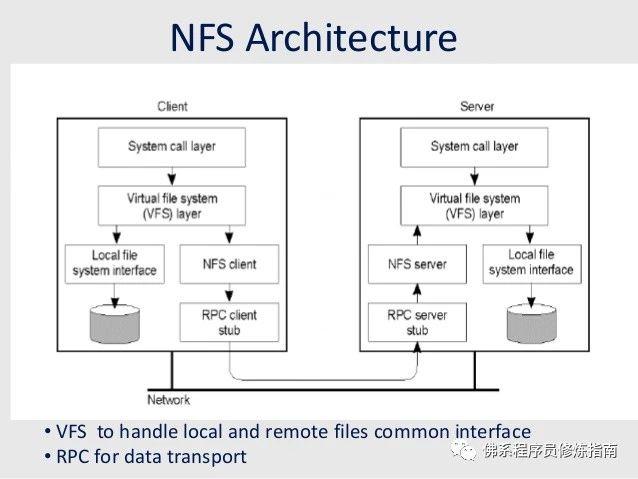 NFS Architecture

Client

System call layer

Virtual file system (VFS) layer

Local file system interface

NFS client

RPC client stub

Server

System call layer

Virtual file system (VFS) layer

NFS server

Local file system interface

RPC server stub

Network

• VFS to handle local and remote files common interface
• RPC for data transport

佛系程序员修炼指南